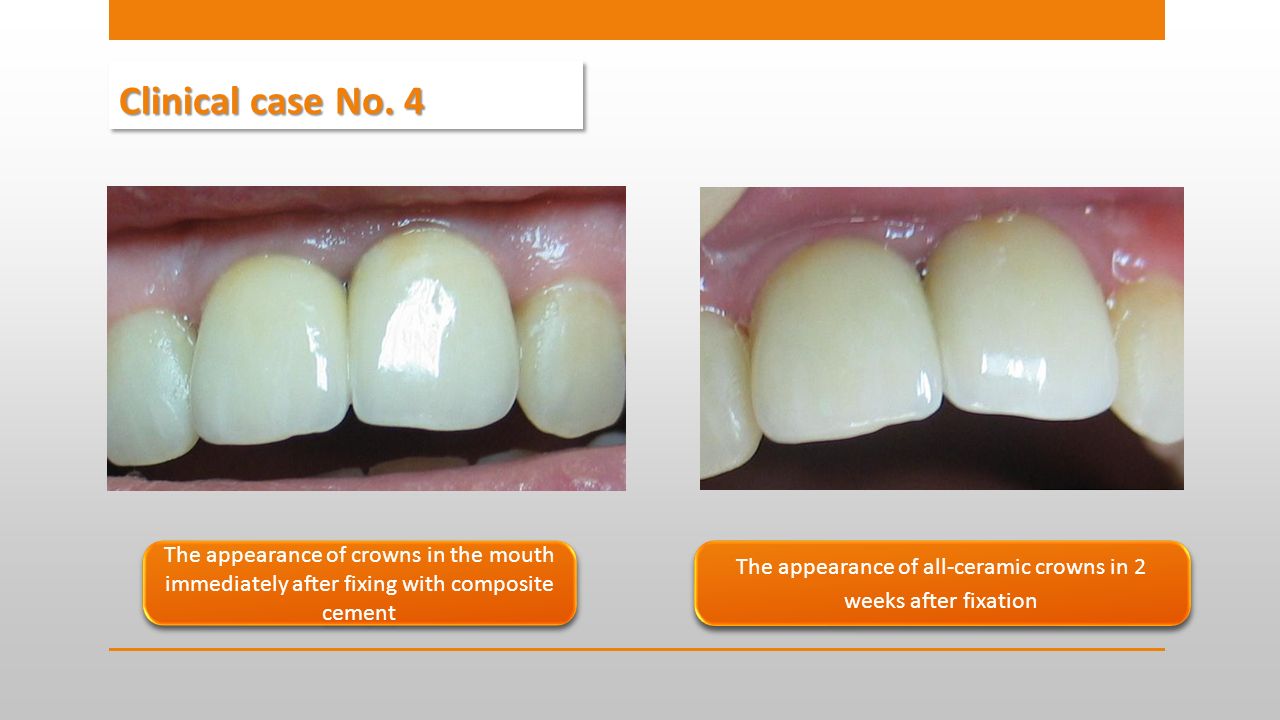 Clinical case No. 4

The appearance of crowns in the mouth immediately after fixing with composite cement

The appearance of all-ceramic crowns in 2 weeks after fixation